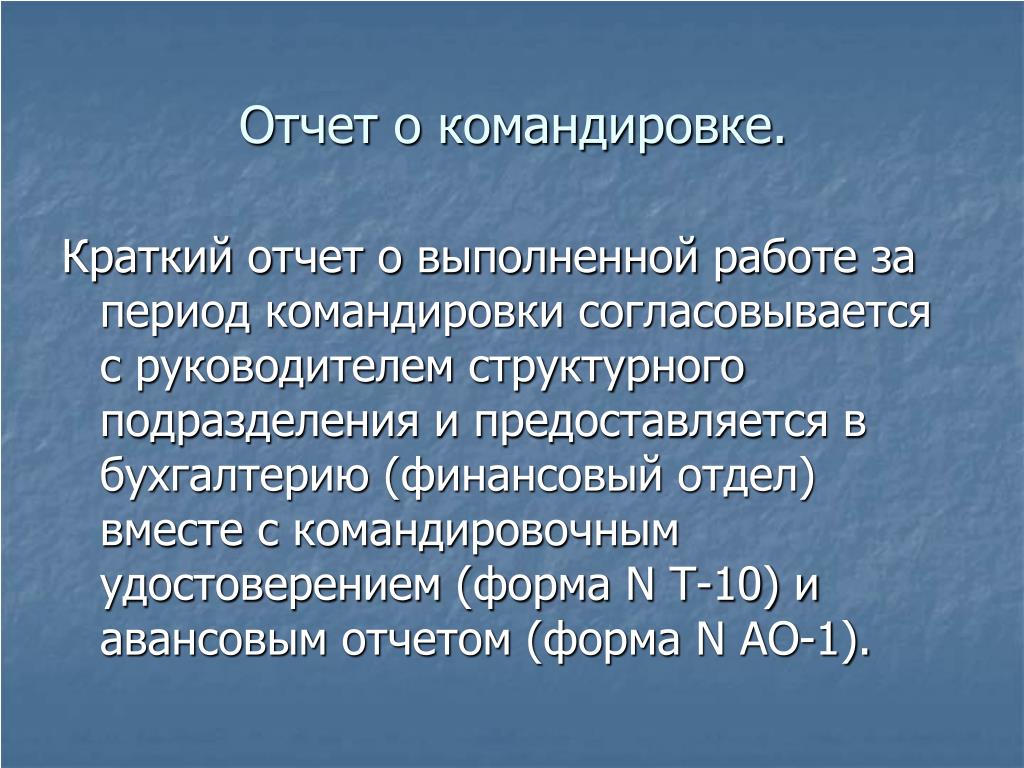 Отчет о командировке.

Краткий отчет о выполненной работе за период командировки согласовывается с руководителем структурного подразделения и предоставляется в бухгалтерию (финансовый отдел) вместе с командировочным удостоверением (форма N Т-10) и авансовым отчетом (форма N АО-1).